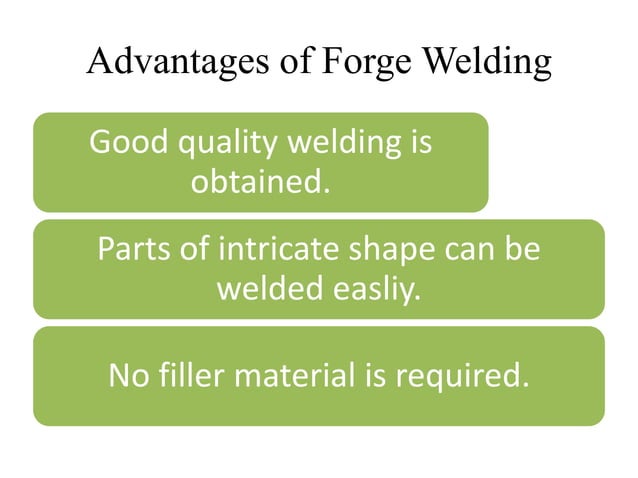 Advantages of Forge Welding

Good quality welding is obtained.

Parts of intricate shape can be welded easliy.

No filler material is required.